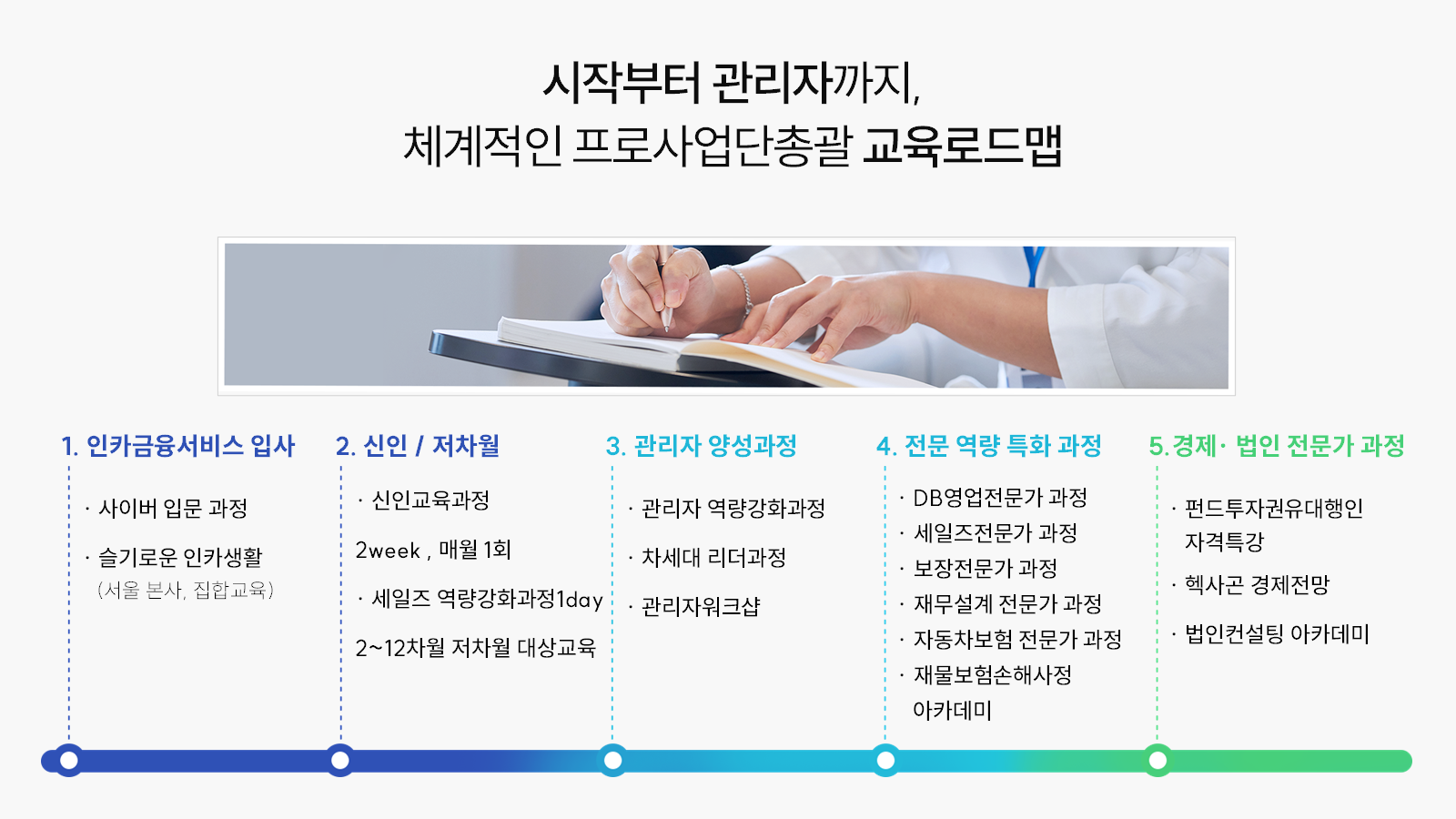 시작부터 관리자까지,
체계적인 프로사업단총괄 교육로드맵

1. 인카금융서비스 입사

· 사이버 입문 과정

· 슬기로운 인카생활
(서울 본사, 집합교육)

2. 신인 / 저차월

· 신인교육과정

2week , 매월 1회

· 세일즈 역량강화과정1day

2~12차월 저차월 대상교육

3. 관리자 양성과정

· 관리자 역량강화과정

· 차세대 리더과정

· 관리자워크샵

4. 전문 역량 특화 과정

· DB영업전문가 과정

· 세일즈전문가 과정

· 보장전문가 과정

· 재무설계 전문가 과정

· 자동차보험 전문가 과정

· 재물보험손해사정 아카데미

5. 경제· 법인 전문가 과정

· 펀드투자권유대행인 자격특강

· 헥사곤 경제전망

· 법인컨설팅 아카데미